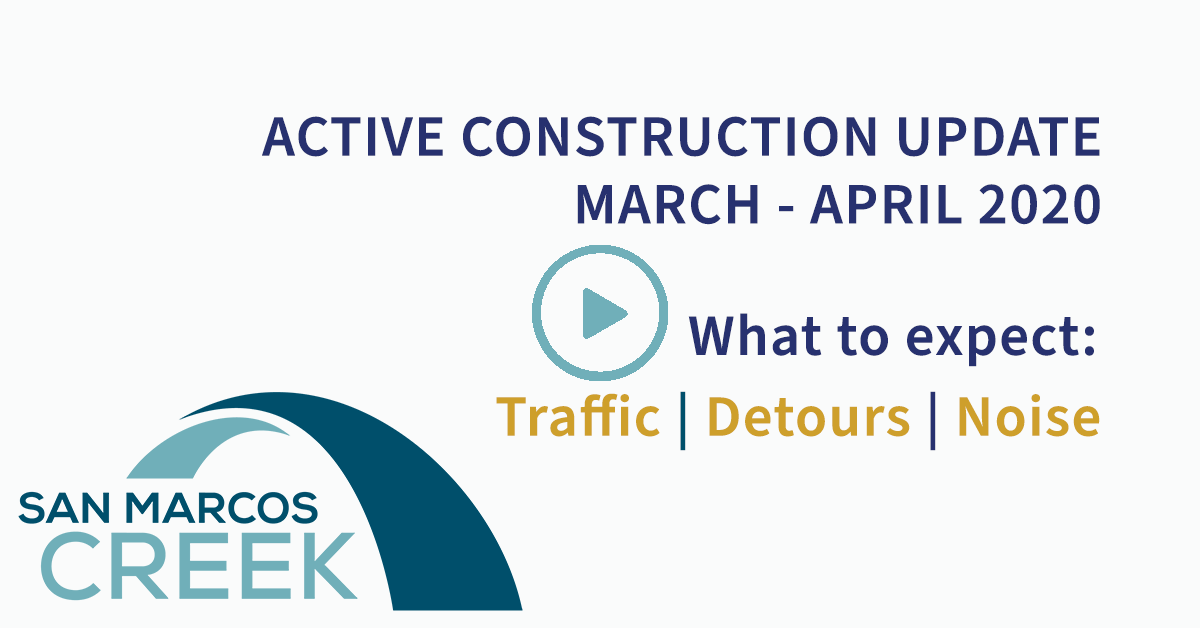 ACTIVE CONSTRUCTION UPDATE
MARCH - APRIL 2020

What to expect:
Traffic | Detours | Noise

SAN MARCOS
CREEK